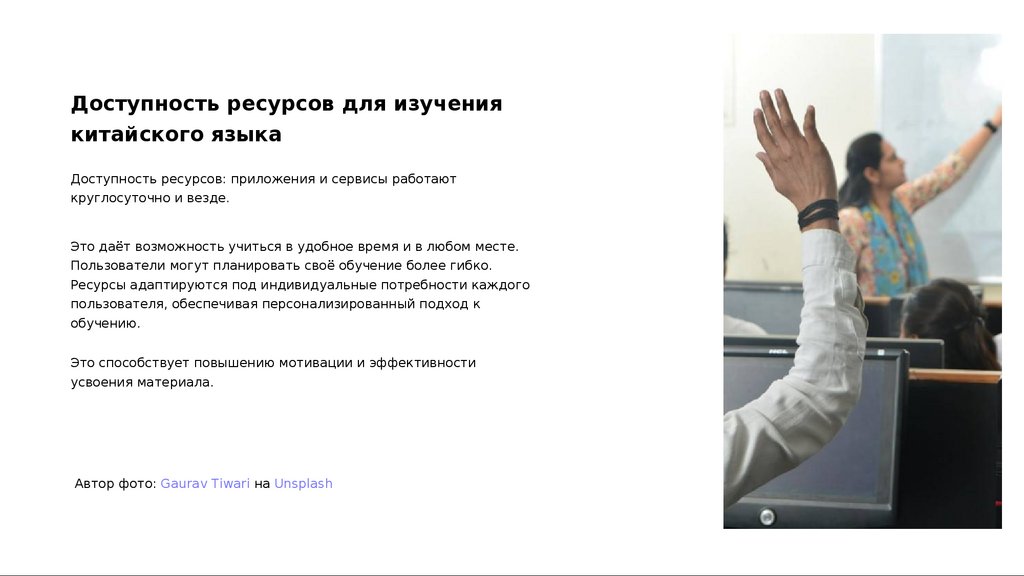 Доступность ресурсов для изучения китайского языка

Доступность ресурсов: приложения и сервисы работают круглосуточно и везде.

Это даёт возможность учиться в удобное время и в любом месте. Пользователи могут планировать своё обучение более гибко. Ресурсы адаптируются под индивидуальные потребности каждого пользователя, обеспечивая персонализированный подход к обучению.

Это способствует повышению мотивации и эффективности усвоения материала.

Автор фото: Gaurav Tiwari на Unsplash